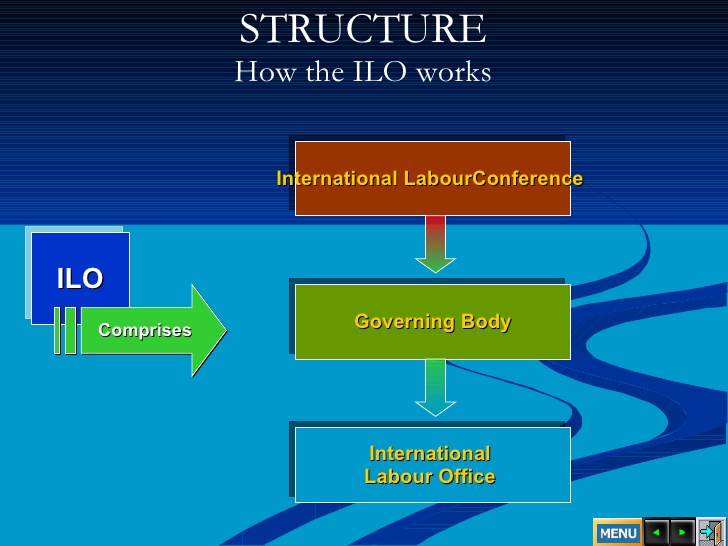 STRUCTURE
How the ILO works

ILO

Comprises

International LabourConference

Governing Body

International Labour Office

MENU